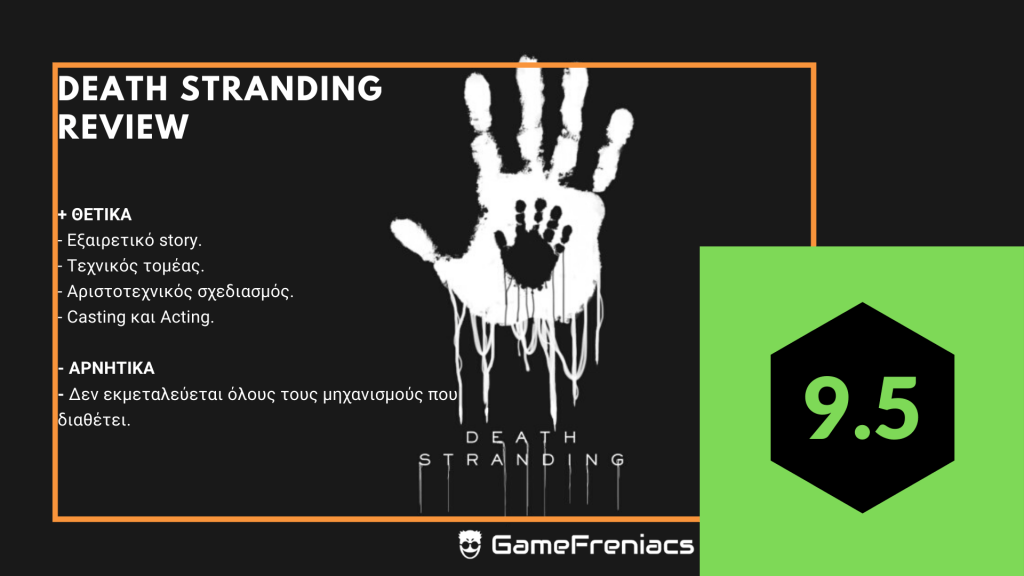 DEATH STRANDING REVIEW

+ ΘΕΤΙΚΑ
- Εξαιρετικό story.
- Τεχνικός τομέας.
- Αριστοτεχνικός σχεδιασμός.
- Casting και Acting.

- ΑΡΝΗΤΙΚΑ
- Δεν εκμεταλεύεται όλους τους μηχανισμούς που διαθέτει.

DEATH
STRANDING

9.5

GameFreniacs